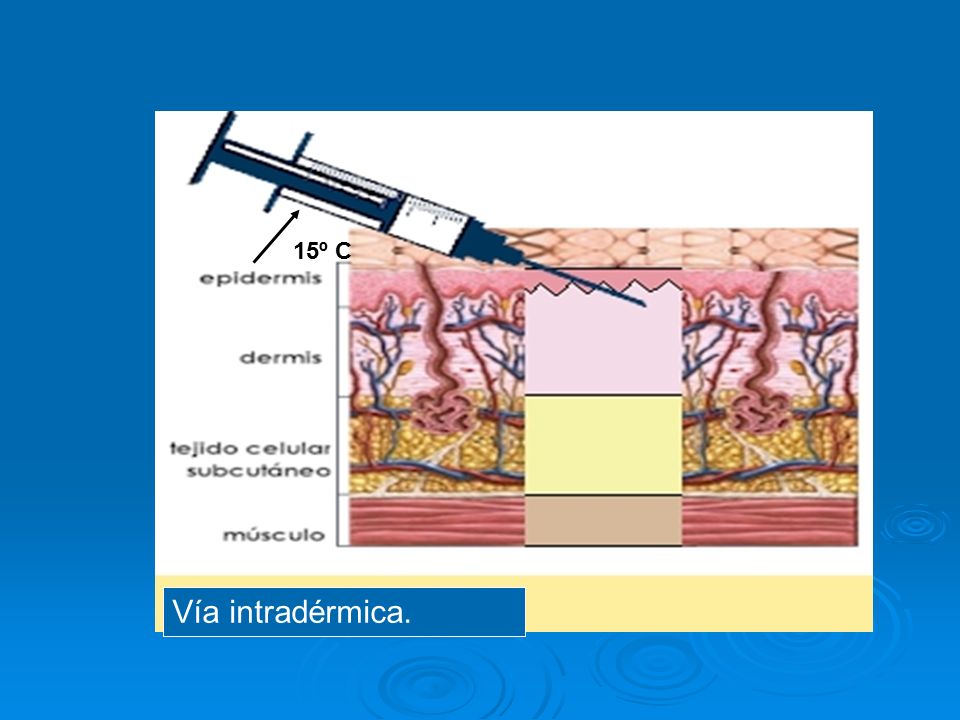 15º C

epidermis

dermis

tejido celular subcutáneo

músculo

Vía intradérmica.